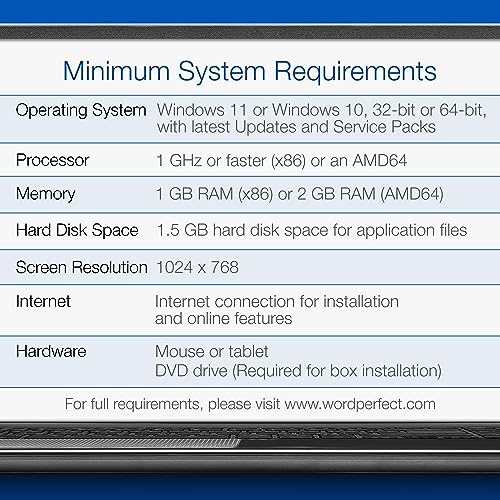 Minimum System Requirements

| | |
|---|---|
| Operating System | Windows 11 or Windows 10, 32-bit or 64-bit, with latest Updates and Service Packs |
| Processor | 1 GHz or faster (x86) or an AMD64 |
| Memory | 1 GB RAM (x86) or 2 GB RAM (AMD64) |
| Hard Disk Space | 1.5 GB hard disk space for application files |
| Screen Resolution | 1024 x 768 |
| Internet | Internet connection for installation and online features |
| Hardware | Mouse or tablet DVD drive (Required for box installation) |

For full requirements, please visit www.wordperfect.com